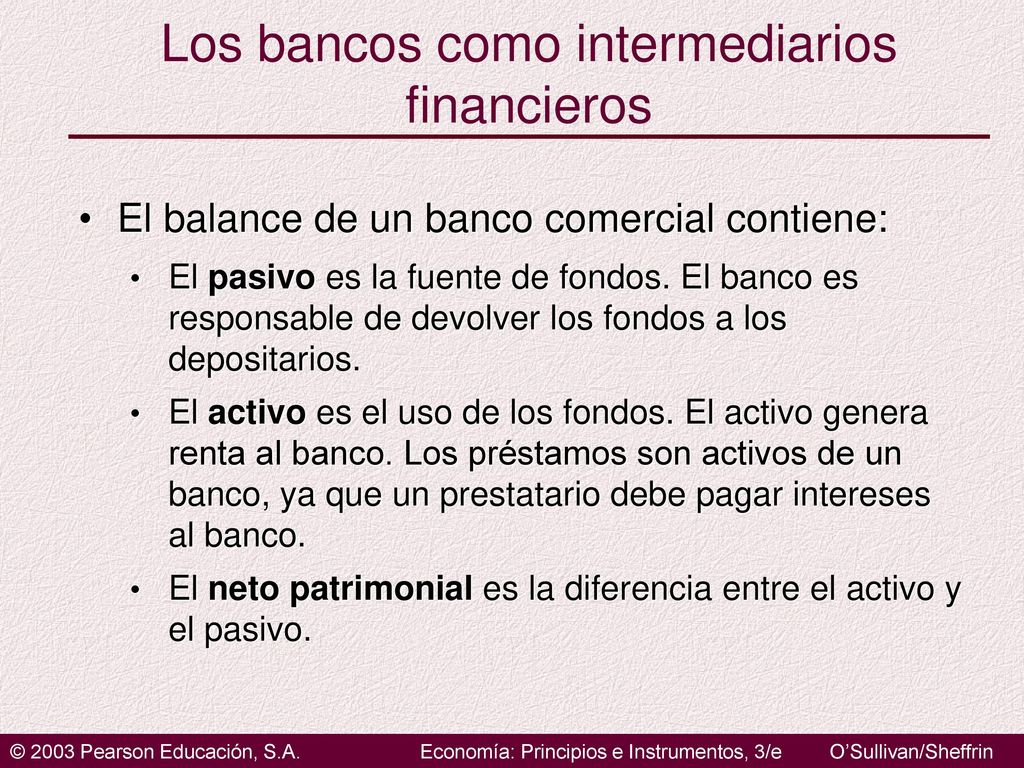 Los bancos como intermediarios financieros

• El balance de un banco comercial contiene:

• El pasivo es la fuente de fondos. El banco es responsable de devolver los fondos a los depositarios.

• El activo es el uso de los fondos. El activo genera renta al banco. Los préstamos son activos de un banco, ya que un prestatario debe pagar intereses al banco.

• El neto patrimonial es la diferencia entre el activo y el pasivo.

© 2003 Pearson Educación, S.A. Economía: Principios e Instrumentos, 3/e O'Sullivan/Sheffrin